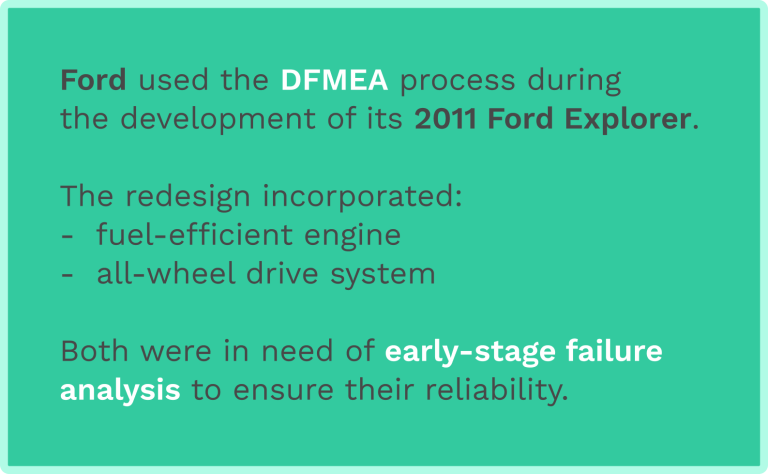 Ford used the DFMEA process during the development of its 2011 Ford Explorer.

The redesign incorporated:
- fuel-efficient engine
- all-wheel drive system

Both were in need of early-stage failure analysis to ensure their reliability.